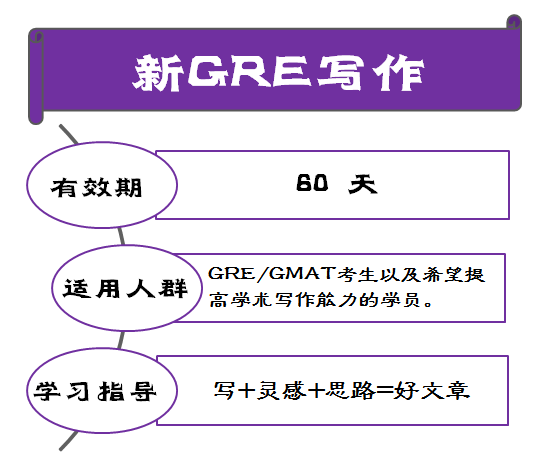 新GRE写作

有效期

60 天

适用人群

GRE/GMAT考生以及希望提高学术写作能力的学员。

学习指导

写+灵感+思路=好文章